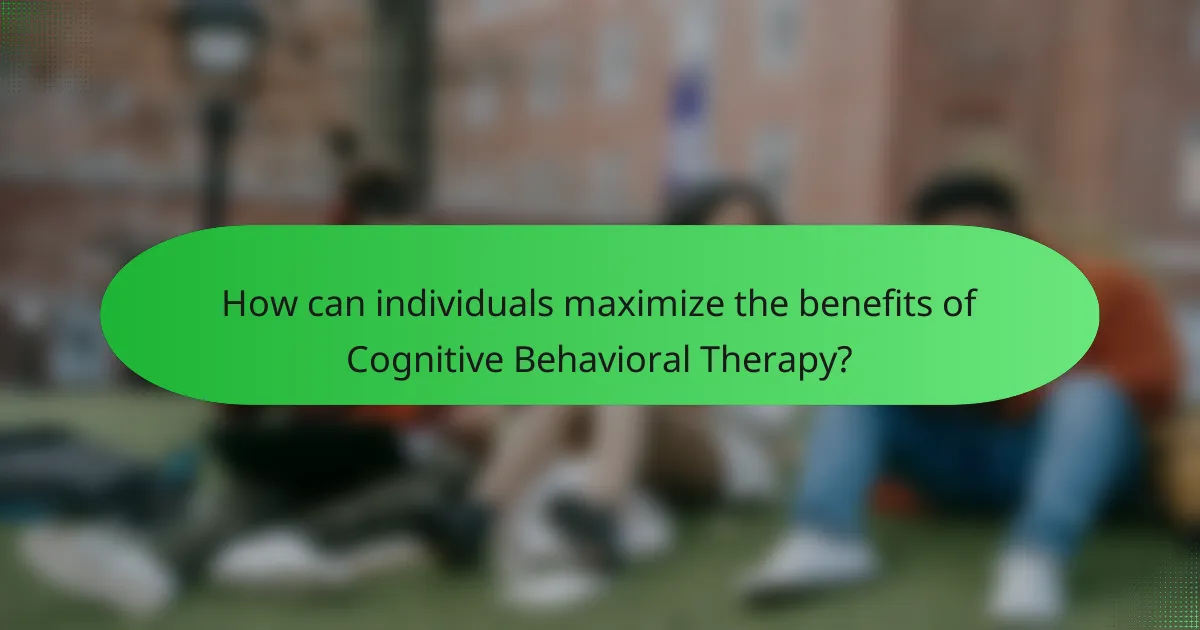 How can individuals maximize the benefits of Cognitive Behavioral Therapy?